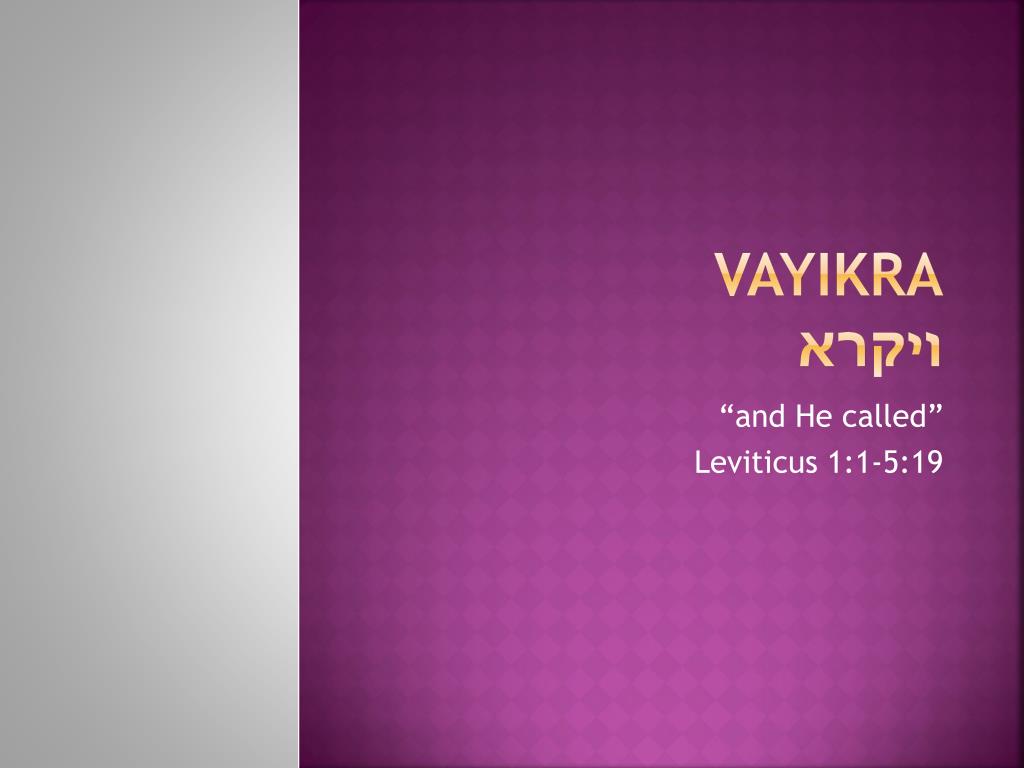 VAYIKRA
ויקרא

“and He called”
Leviticus 1:1-5:19